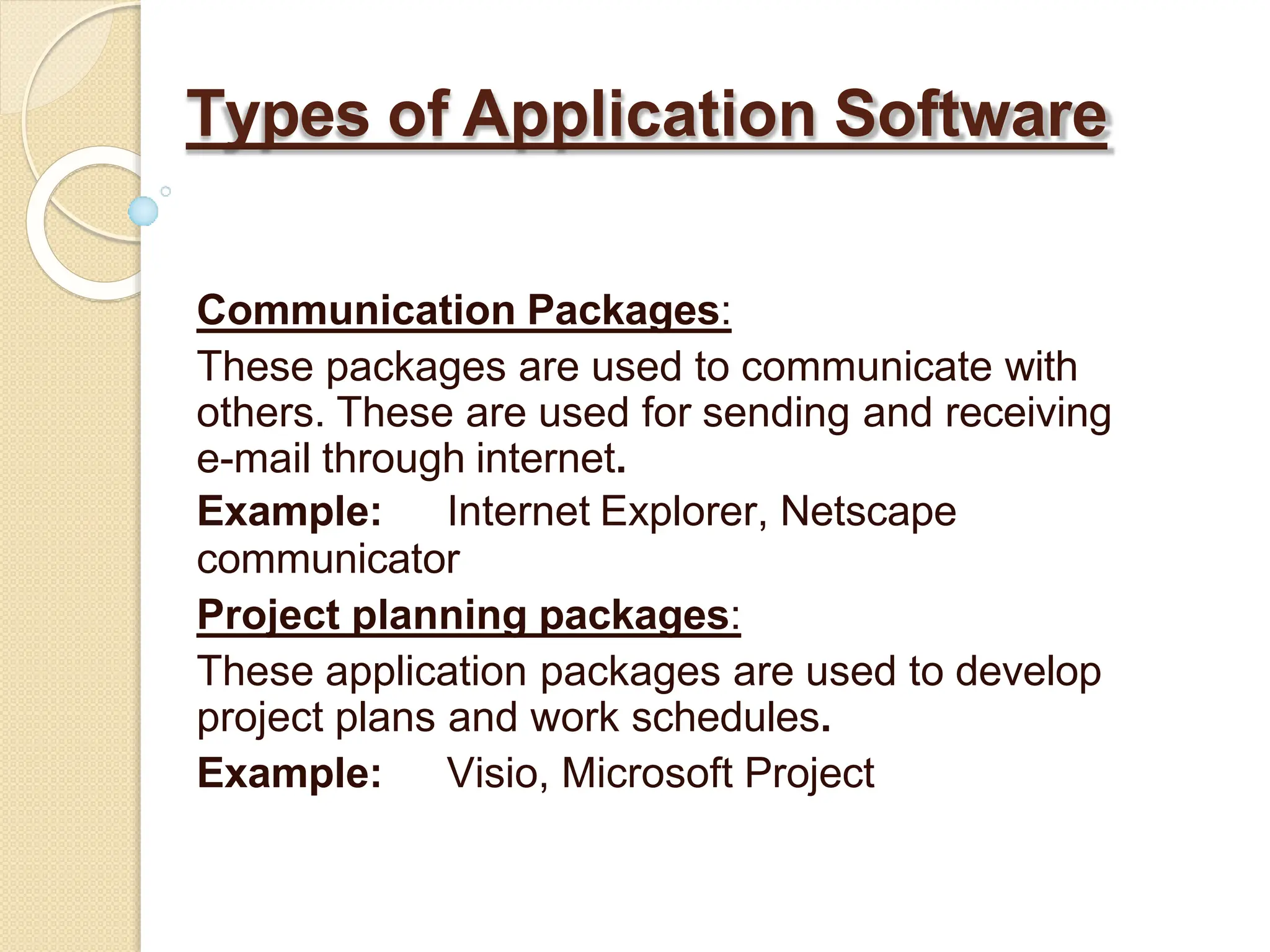 Types of Application Software

Communication Packages:

These packages are used to communicate with others. These are used for sending and receiving e-mail through internet.

Example: Internet Explorer, Netscape communicator

Project planning packages:

These application packages are used to develop project plans and work schedules.

Example: Visio, Microsoft Project